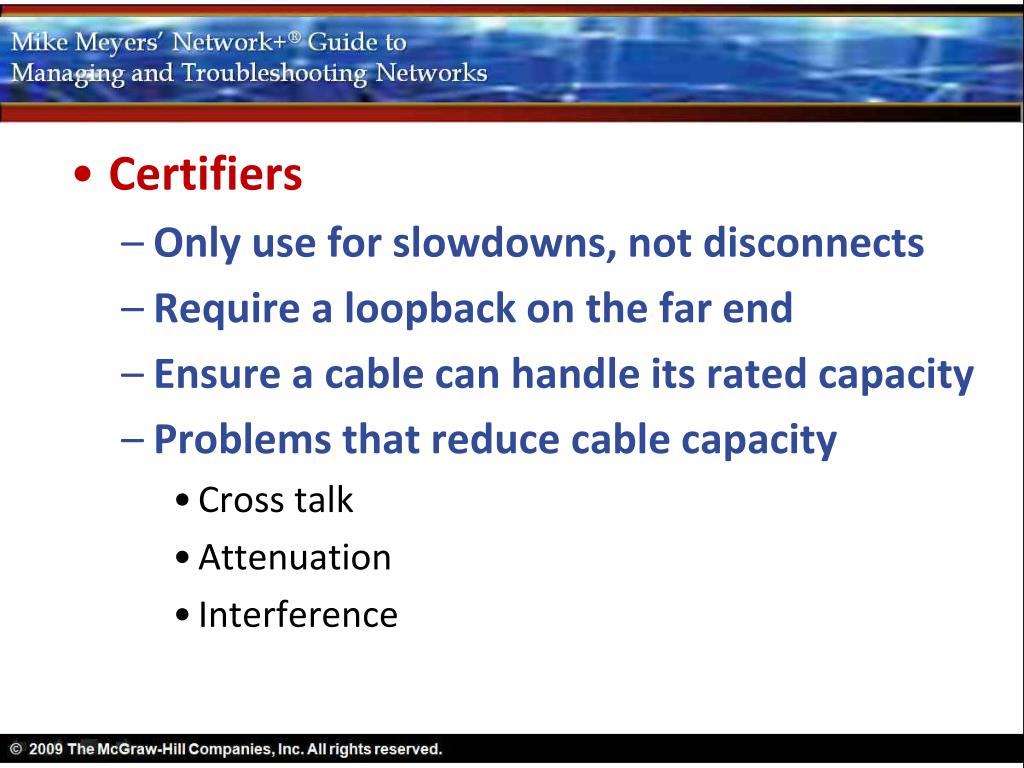 Mike Meyers' Network+® Guide to Managing and Troubleshooting Networks

• Certifiers
– Only use for slowdowns, not disconnects
– Require a loopback on the far end
– Ensure a cable can handle its rated capacity
– Problems that reduce cable capacity
• Cross talk
• Attenuation
• Interference

© 2009 The McGraw-Hill Companies, Inc. All rights reserved.